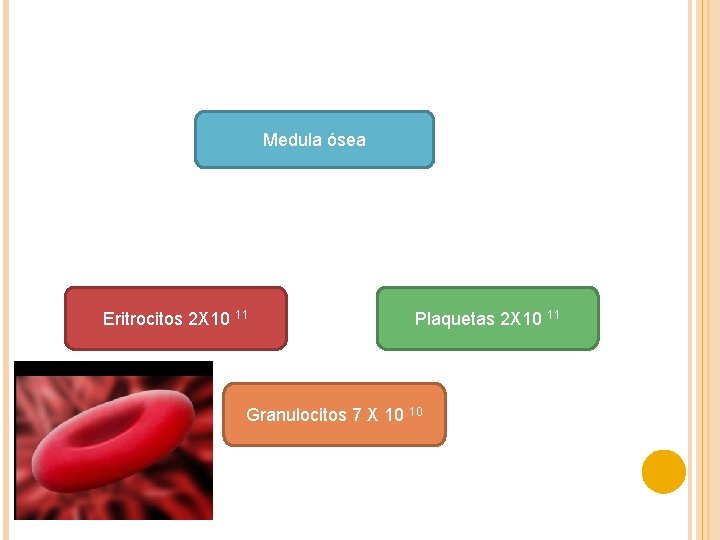 Medula ósea

Eritrocitos $2X10^{11}$

Plaquetas $2X10^{11}$

Granulocitos $7 X 10^{10}$